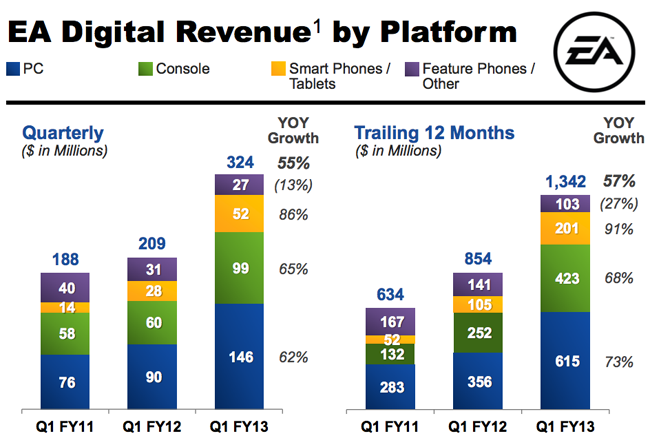 EA Digital Revenue$^1$ by Platform

EA

PC
Console
Smart Phones / Tablets
Feature Phones / Other

Quarterly
($ in Millions)

YOY Growth

188
40
14
58
76

209
31
28
60
90

324
27
52
99
146

55%
(13%)
86%
65%
62%

Q1 FY11
Q1 FY12
Q1 FY13

Trailing 12 Months
($ in Millions)

YOY Growth

634
167
52
132
283

854
141
105
252
356

1,342
103
201
423
615

57%
(27%)
91%
68%
73%

Q1 FY11
Q1 FY12
Q1 FY13